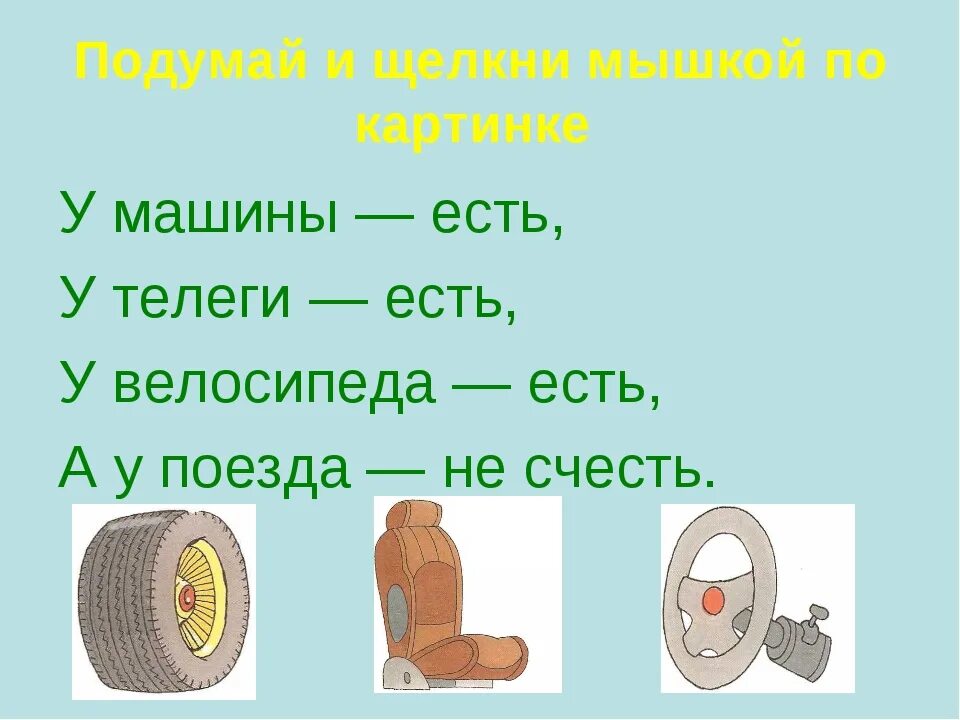 Подумай и щелкни мышкой по картинке

У машины — есть,
У телеги — есть,
У велосипеда — есть,
А у поезда — не счесть.